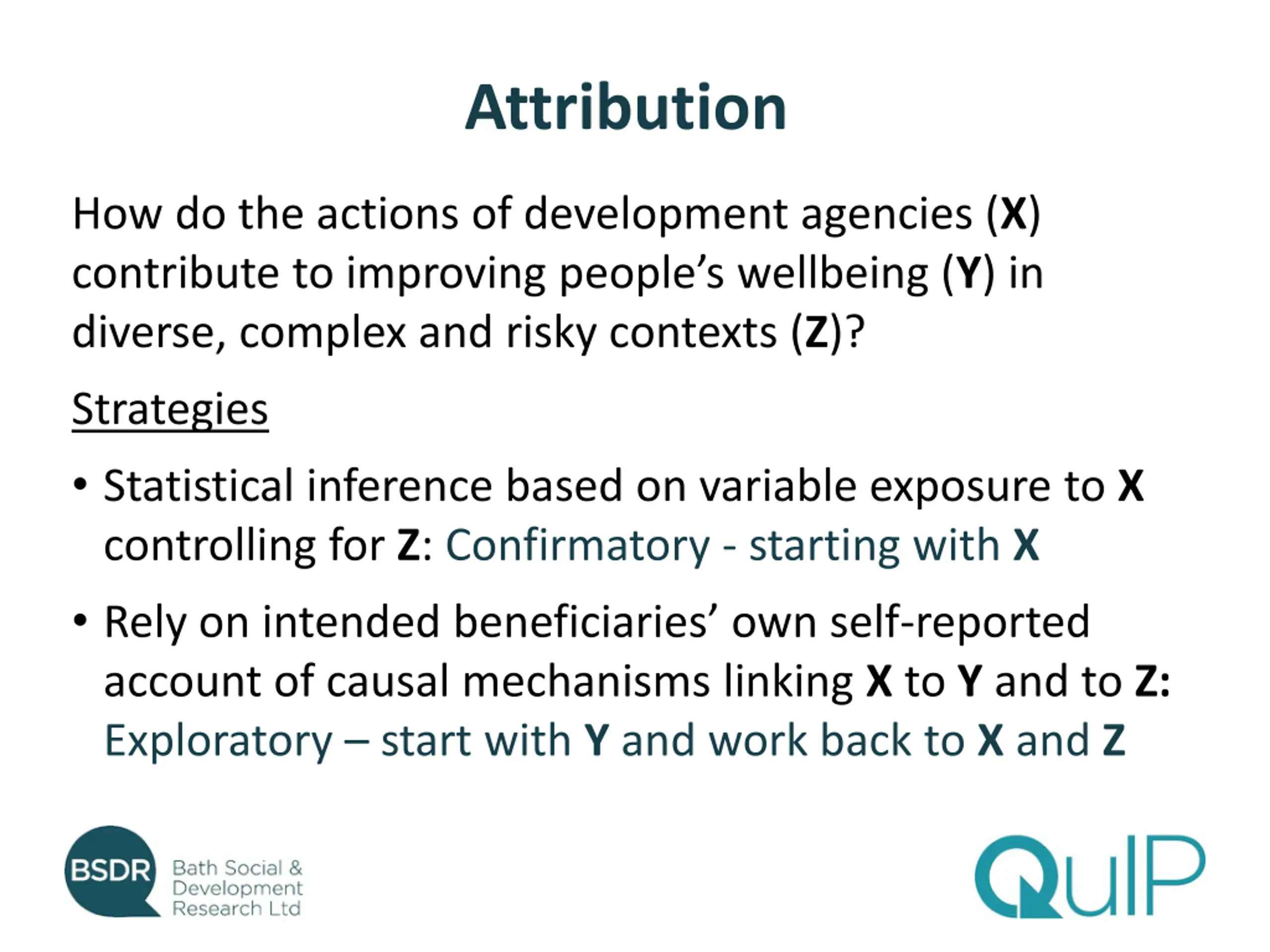 Attribution

How do the actions of development agencies (X) contribute to improving people's wellbeing (Y) in diverse, complex and risky contexts (Z)?

Strategies

• Statistical inference based on variable exposure to X controlling for Z: Confirmatory - starting with X

• Rely on intended beneficiaries' own self-reported account of causal mechanisms linking X to Y and to Z: Exploratory – start with Y and work back to X and Z

BSDR Bath Social & Development Research Ltd

QuIP